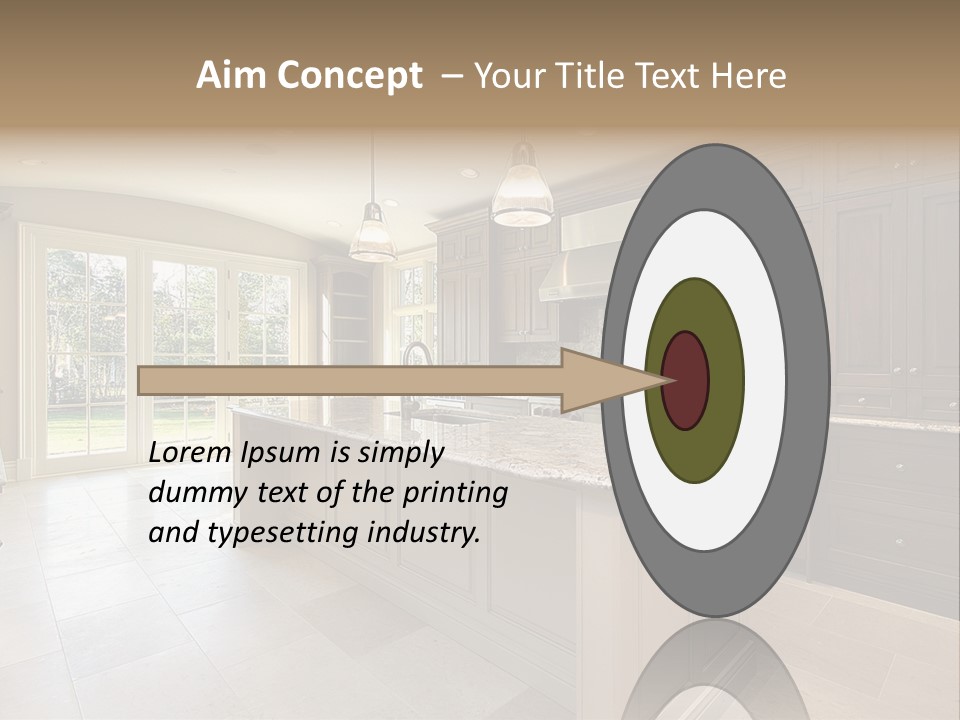 Aim Concept – Your Title Text Here

Lorem Ipsum is simply dummy text of the printing and typesetting industry.